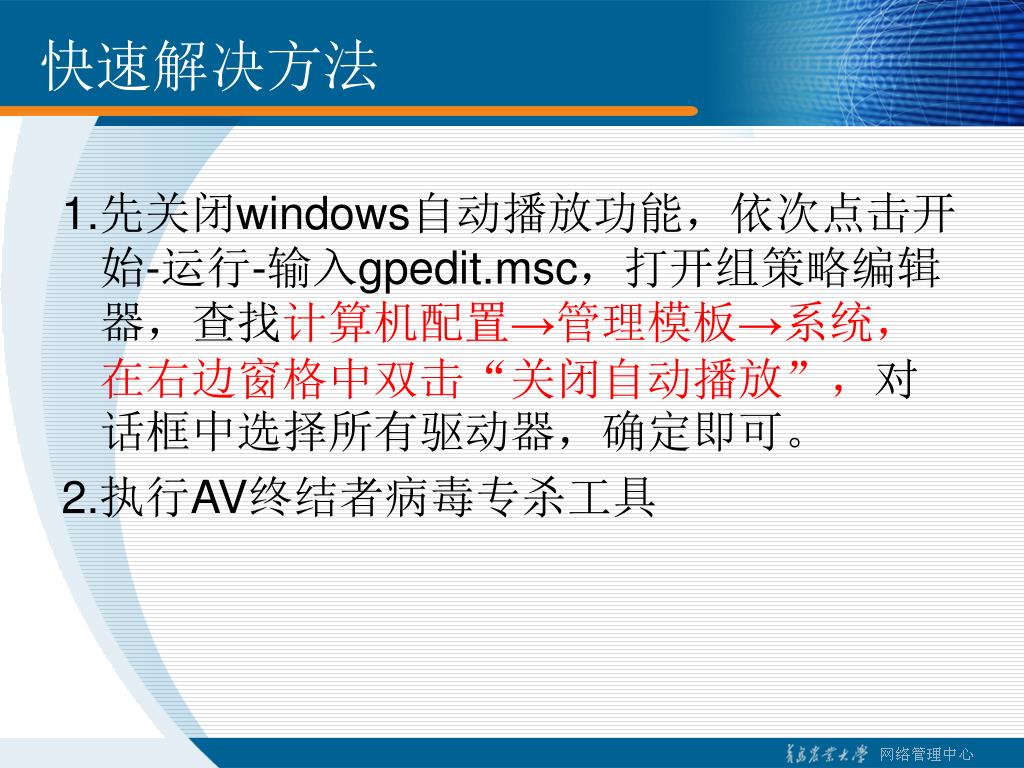 快速解决方法

1.先关闭windows自动播放功能，依次点击开始-运行-输入gpedit.msc，打开组策略编辑器，查找计算机配置→管理模板→系统，在右边窗格中双击“关闭自动播放”，对话框中选择所有驱动器，确定即可。

2.执行AV终结者病毒专杀工具

青岛农业大学 网络管理中心